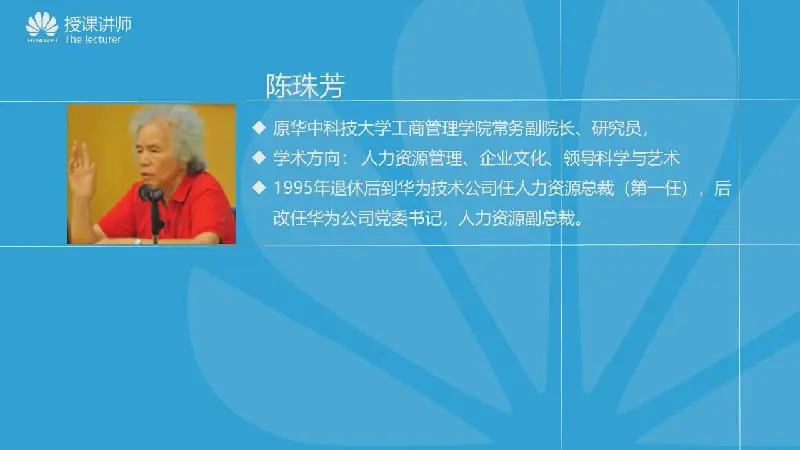 HUAWEI 授课讲师
The lecturer

陈珠芳

◆ 原华中科技大学工商管理学院常务副院长、研究员，

◆ 学术方向： 人力资源管理、企业文化、领导科学与艺术

◆ 1995年退休后到华为技术公司任人力资源总裁（第一任），后改任华为公司党委书记，人力资源副总裁。